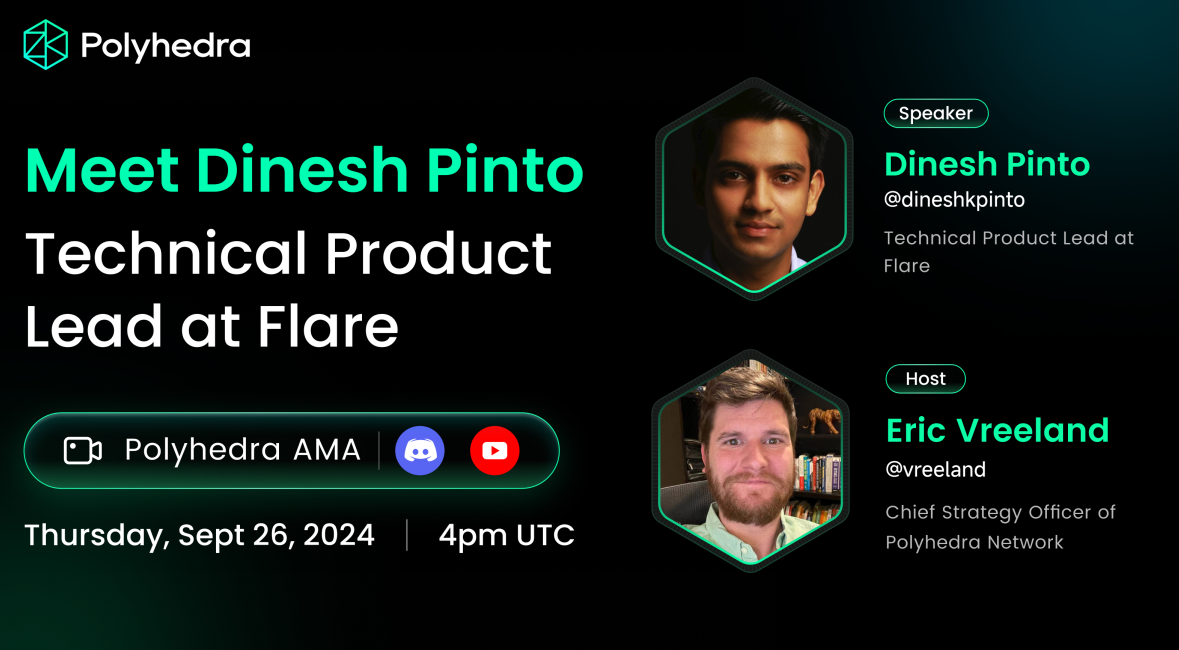 Polyhedra

Meet Dinesh Pinto
Technical Product Lead at Flare

Polyhedra AMA

Thursday, Sept 26, 2024 | 4pm UTC

Speaker
Dinesh Pinto
@dineshkpinto
Technical Product Lead at Flare

Host
Eric Vreeland
@vreeland
Chief Strategy Officer of Polyhedra Network